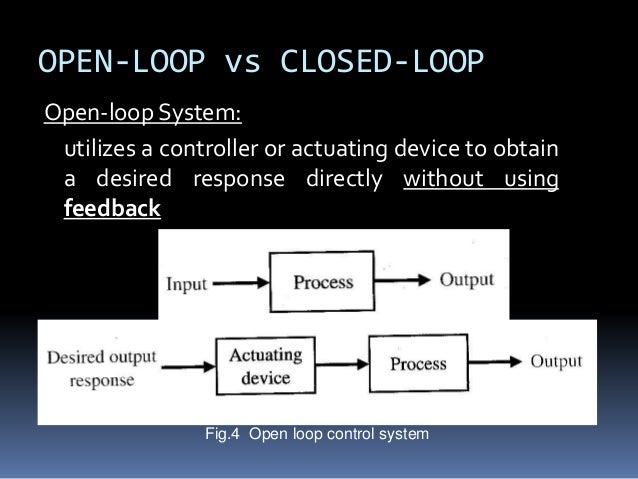 OPEN-LOOP vs CLOSED-LOOP

Open-loop System:

utilizes a controller or actuating device to obtain a desired response directly without using feedback

Input

Process

Output

Desired output response

Actuating device

Process

Output

Fig.4 Open loop control system